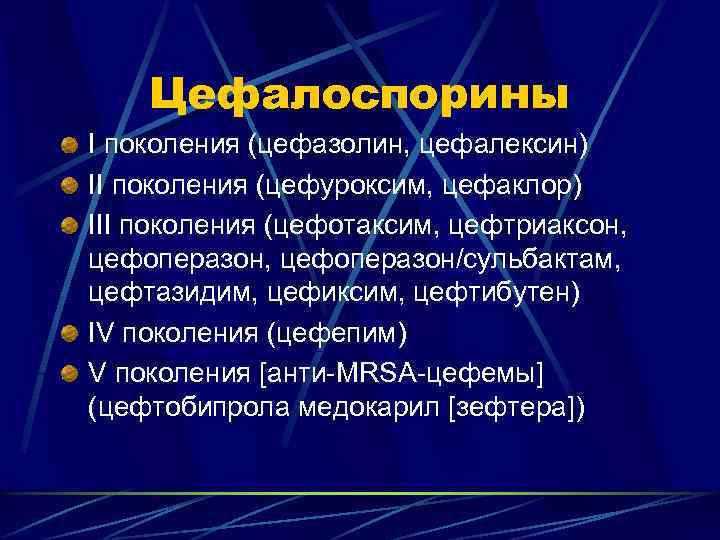 Цефалоспорины

I поколения (цефазолин, цефалексин)

II поколения (цефуроксим, цефаклор)

III поколения (цефотаксим, цефтриаксон, цефоперазон, цефоперазон/сульбактам, цефтазидим, цефиксим, цефтибутен)

IV поколения (цефепим)

V поколения [анти-MRSA-цефемы] (цефтобипрола медокарил [зефтера])